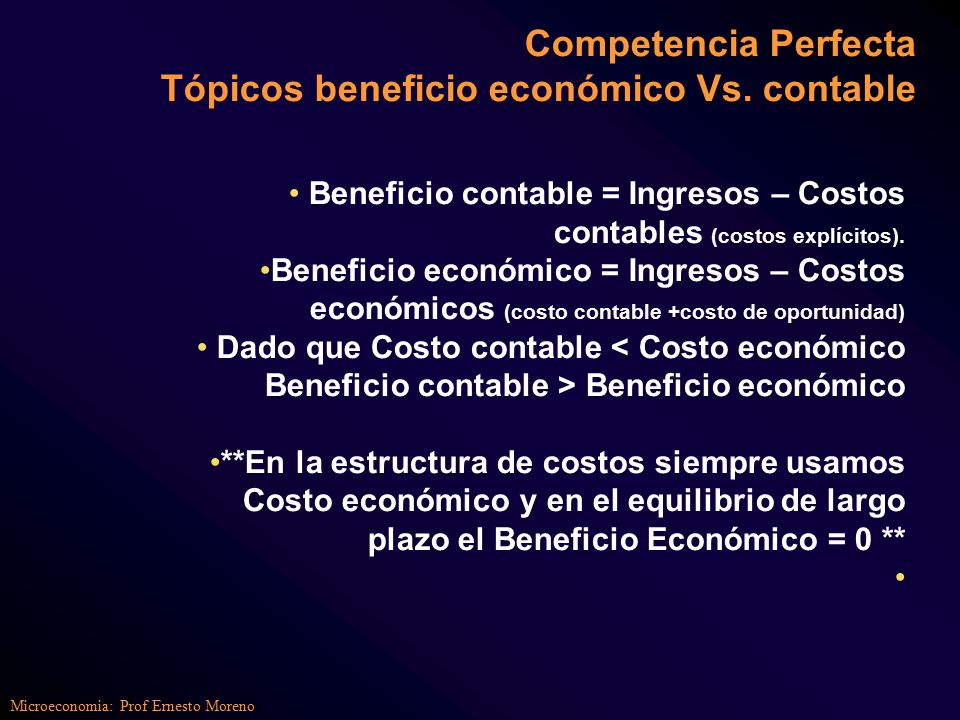 Competencia Perfecta
Tópicos beneficio económico Vs. contable

• Beneficio contable = Ingresos – Costos contables (costos explícitos).
•Beneficio económico = Ingresos – Costos económicos (costo contable +costo de oportunidad)
• Dado que Costo contable < Costo económico Beneficio contable > Beneficio económico

•**En la estructura de costos siempre usamos Costo económico y en el equilibrio de largo plazo el Beneficio Económico = 0 **
•

Microeconomia: Prof Ernesto Moreno